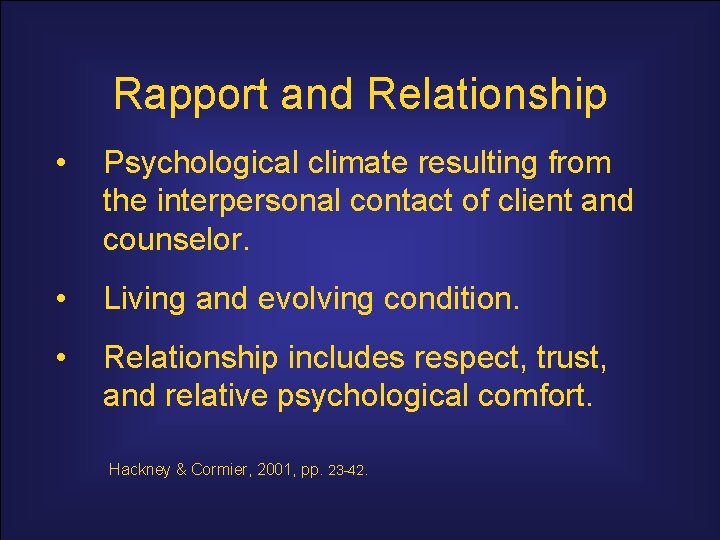 Rapport and Relationship

• Psychological climate resulting from the interpersonal contact of client and counselor.

• Living and evolving condition.

• Relationship includes respect, trust, and relative psychological comfort.

Hackney & Cormier, 2001, pp. 23-42.